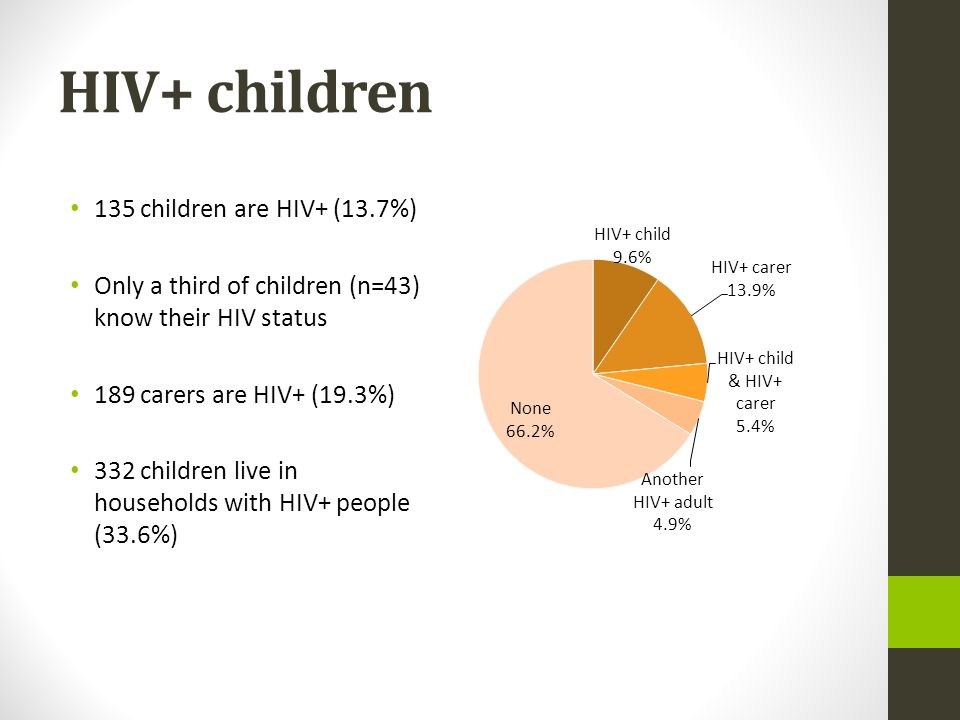 HIV+ children

• 135 children are HIV+ (13.7%)

• Only a third of children (n=43) know their HIV status

• 189 carers are HIV+ (19.3%)

• 332 children live in households with HIV+ people (33.6%)

HIV+ child 9.6%

HIV+ carer 13.9%

HIV+ child & HIV+ carer 5.4%

Another HIV+ adult 4.9%

None 66.2%